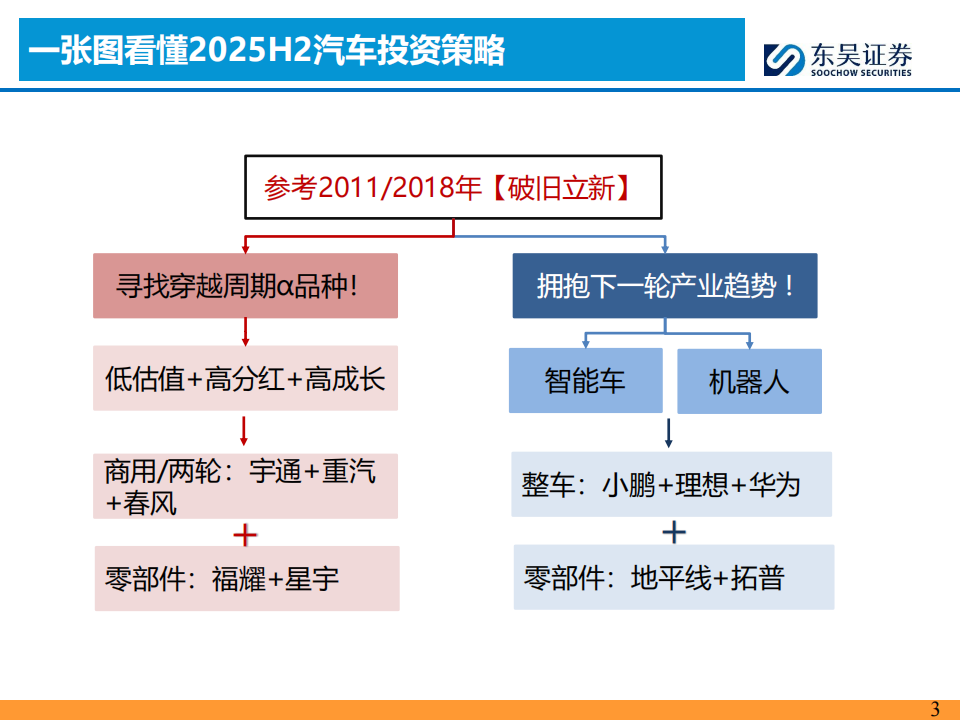 一张图看懂2025H2汽车投资策略

东吴证券
SOOCHOW SECURITIES

参考2011/2018年【破旧立新】

寻找穿越周期α品种！

低估值+高分红+高成长

商用/两轮：宇通+重汽+春风

+

零部件：福耀+星宇

拥抱下一轮产业趋势！

智能车

机器人

整车：小鹏+理想+华为

+

零部件：地平线+拓普

3